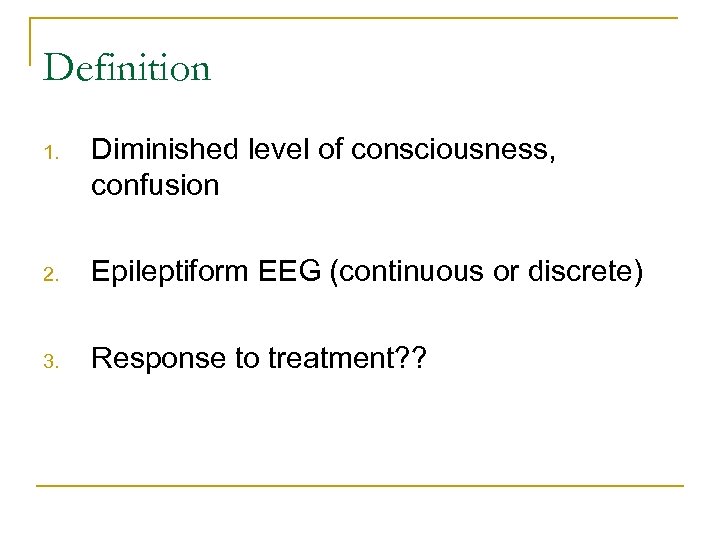 Definition

1. Diminished level of consciousness, confusion

2. Epileptiform EEG (continuous or discrete)

3. Response to treatment??